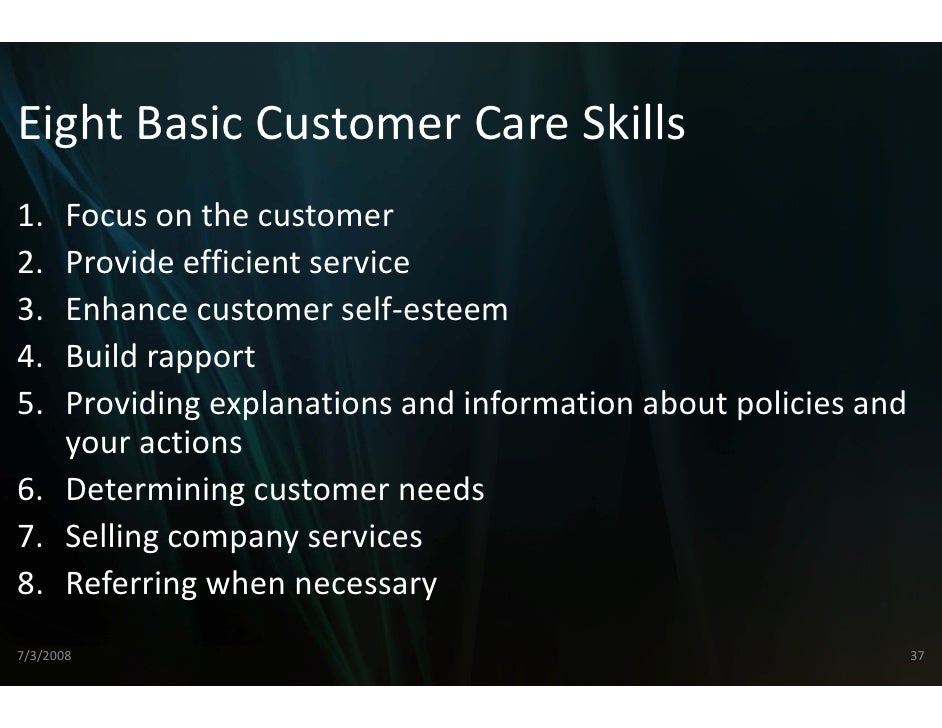 Eight Basic Customer Care Skills

1. Focus on the customer
2. Provide efficient service
3. Enhance customer self-esteem
4. Build rapport
5. Providing explanations and information about policies and your actions
6. Determining customer needs
7. Selling company services
8. Referring when necessary

7/3/2008

37